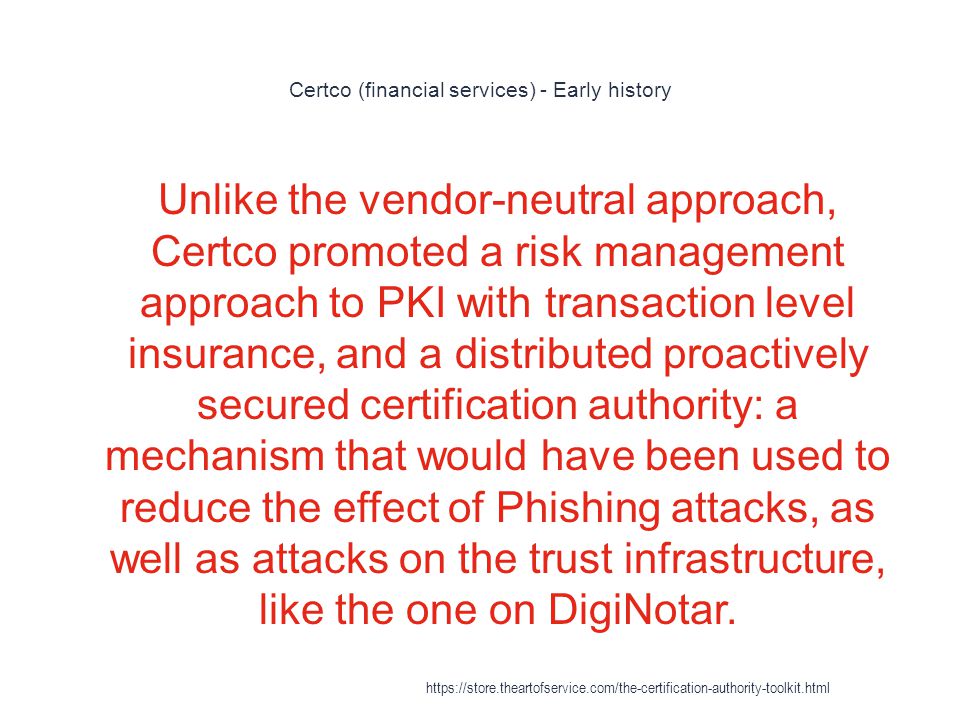 Certco (financial services) - Early history

Unlike the vendor-neutral approach, Certco promoted a risk management approach to PKI with transaction level insurance, and a distributed proactively secured certification authority: a mechanism that would have been used to reduce the effect of Phishing attacks, as well as attacks on the trust infrastructure, like the one on DigiNotar.

https://store.theartofservice.com/the-certification-authority-toolkit.html